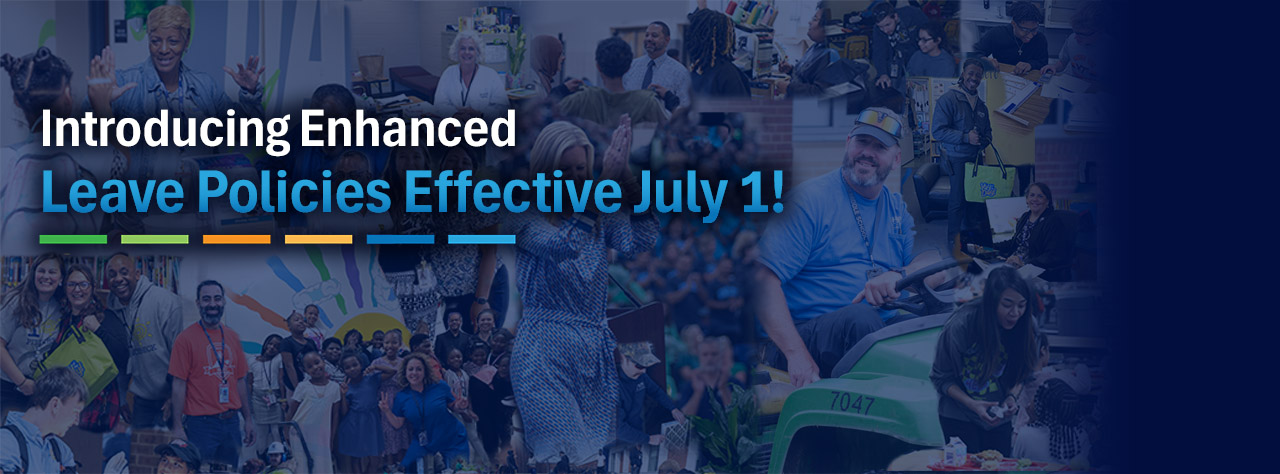 Introducing Enhanced

Leave Policies Effective July 1!

7047